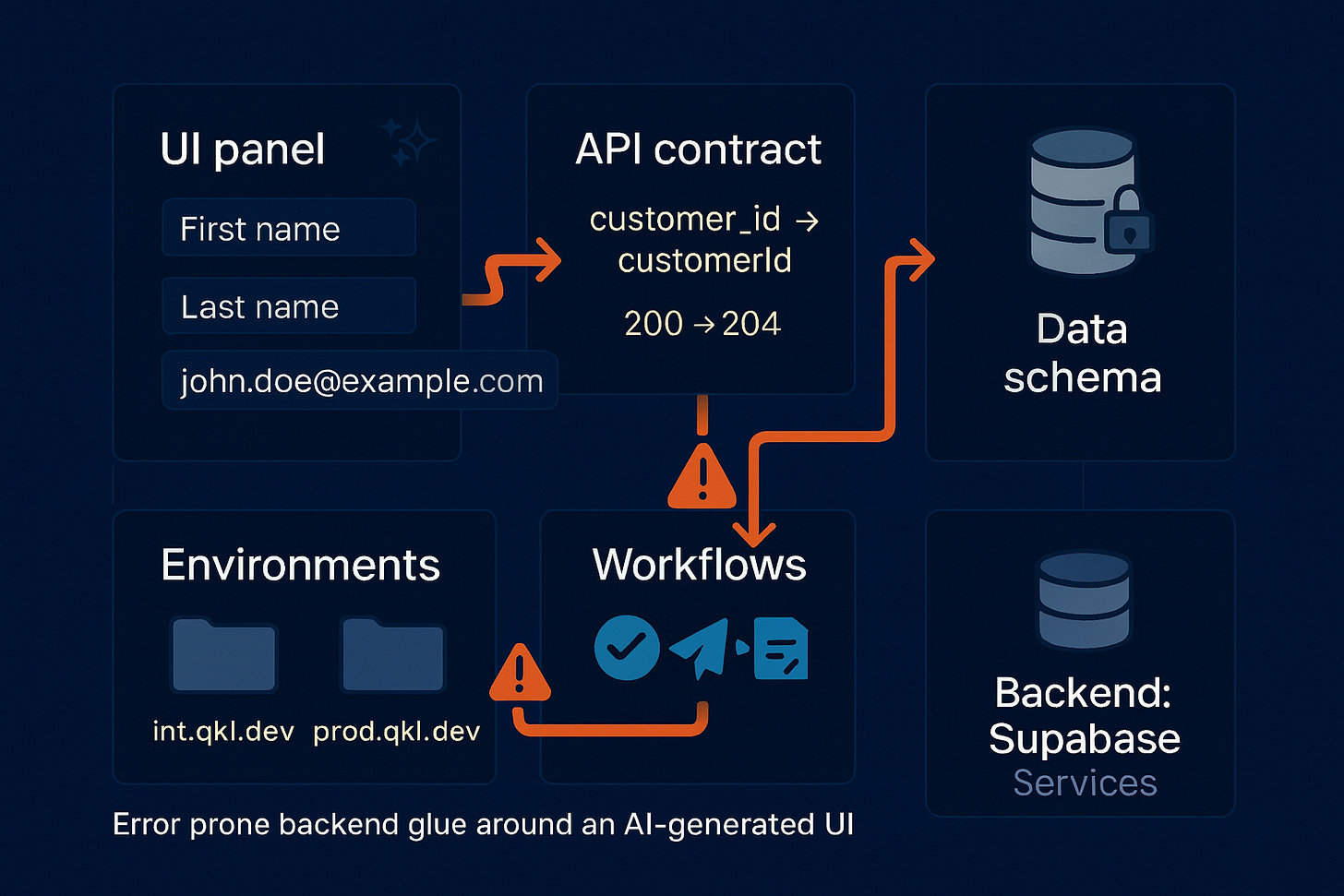 UI panel

First name

Last name

john.doe@example.com

API contract

customer_id → customerId

200 → 204

Data schema

Environments

int.qkl.dev

prod.qkl.dev

Workflows

Backend: Supabase

Services

Error prone backend glue around an AI-generated UI